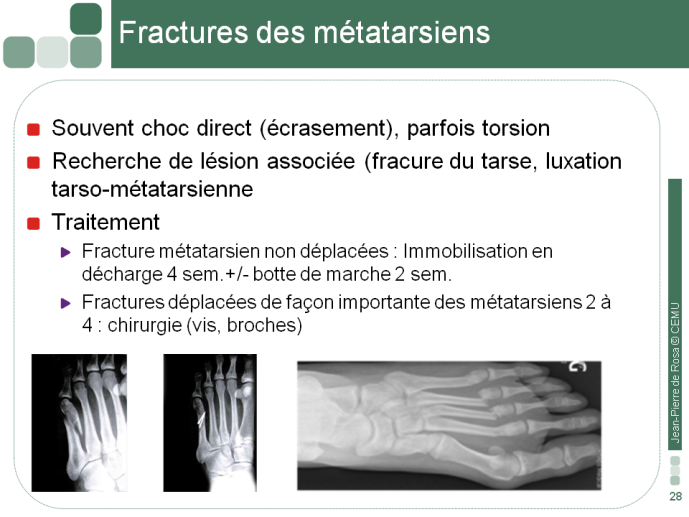 Fractures des métatarsiens

Souvent choc direct (écrasement), parfois torsion

Recherche de lésion associée (fracure du tarse, luxation tarso-métatarsienne

Traitement

Fracture métatarsien non déplacées : Immobilisation en décharge 4 sem.+/- botte de marche 2 sem.

Fractures déplacées de façon importante des métatarsiens 2 à 4 : chirurgie (vis, broches)

Jean-Pierre de Rosa © CEMU

28